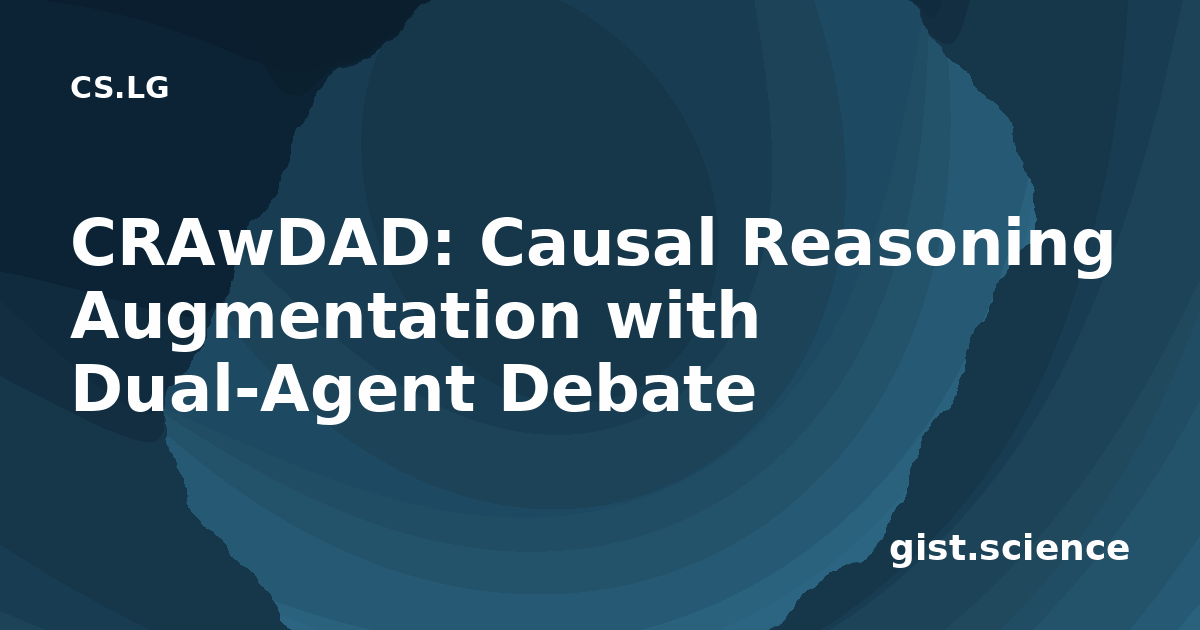 CS.LG

CRAwDAD: Causal Reasoning Augmentation with Dual-Agent Debate

gist.science